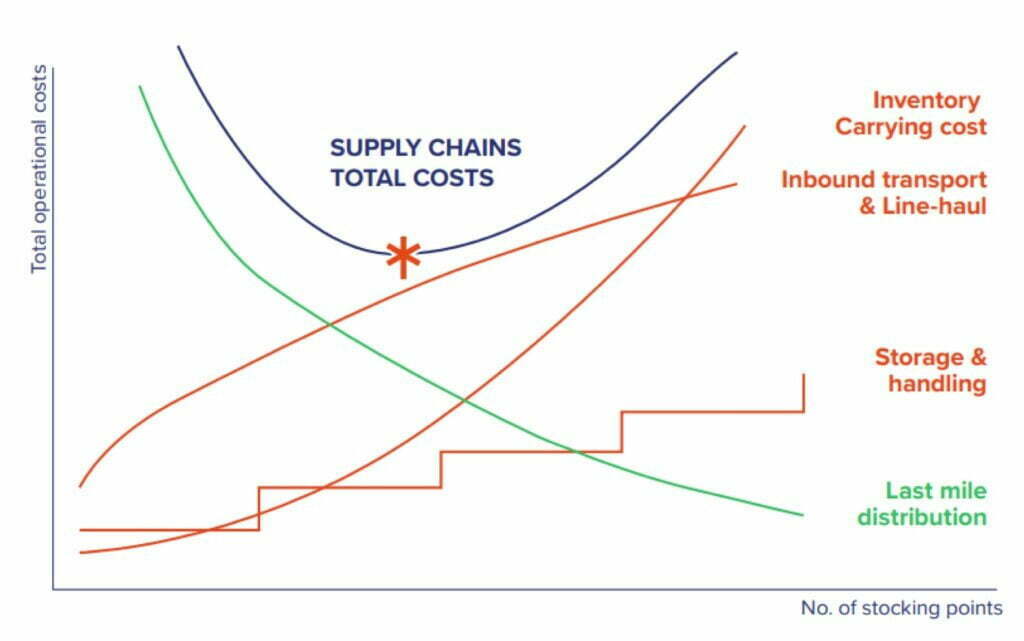 Total operational costs

SUPPLY CHAINS TOTAL COSTS

Inventory Carrying cost

Inbound transport & Line-haul

Storage & handling

Last mile distribution

No. of stocking points